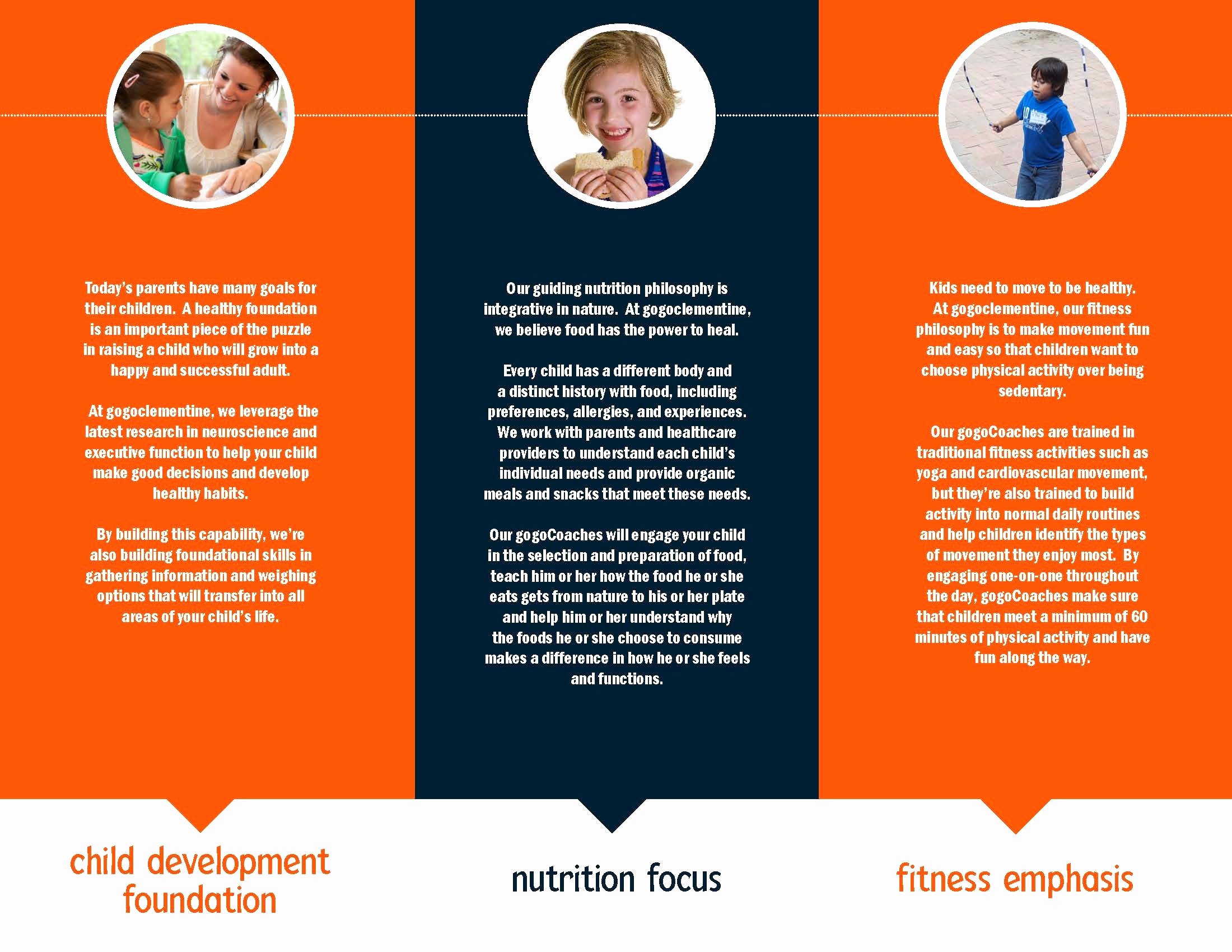 Today's parents have many goals for their children. A healthy foundation is an important piece of the puzzle in raising a child who will grow into a happy and successful adult.

At gogoclementine, we leverage the latest research in neuroscience and executive function to help your child make good decisions and develop healthy habits.

By building this capability, we're also building foundational skills in gathering information and weighing options that will transfer into all areas of your child's life.

child development foundation

Our guiding nutrition philosophy is integrative in nature. At gogoclementine, we believe food has the power to heal.

Every child has a different body and a distinct history with food, including preferences, allergies, and experiences. We work with parents and healthcare providers to understand each child's individual needs and provide organic meals and snacks that meet these needs.

Our gogoCoaches will engage your child in the selection and preparation of food, teach him or her how the food he or she eats gets from nature to his or her plate and help him or her understand why the foods he or she choose to consume makes a difference in how he or she feels and functions.

nutrition focus

Kids need to move to be healthy. At gogoclementine, our fitness philosophy is to make movement fun and easy so that children want to choose physical activity over being sedentary.

Our gogoCoaches are trained in traditional fitness activities such as yoga and cardiovascular movement, but they're also trained to build activity into normal daily routines and help children identify the types of movement they enjoy most. By engaging one-on-one throughout the day, gogoCoaches make sure that children meet a minimum of 60 minutes of physical activity and have fun along the way.

fitness emphasis